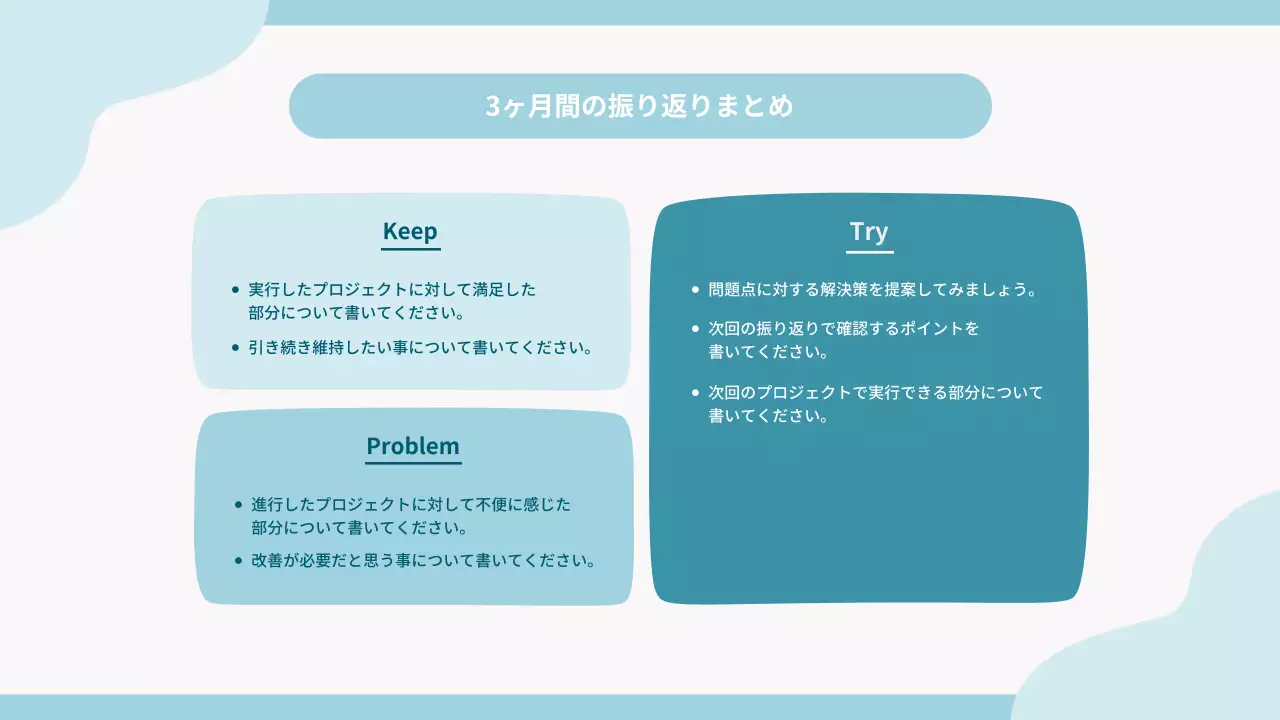 3ヶ月間の振り返りまとめ

Keep

• 実行したプロジェクトに対して満足した部分について書いてください。
• 引き続き維持したい事について書いてください。

Problem

• 進行したプロジェクトに対して不便に感じた部分について書いてください。
• 改善が必要だと思う事について書いてください。

Try

• 問題点に対する解決策を提案してみましょう。
• 次回の振り返りで確認するポイントを書いてください。
• 次回のプロジェクトで実行できる部分について書いてください。